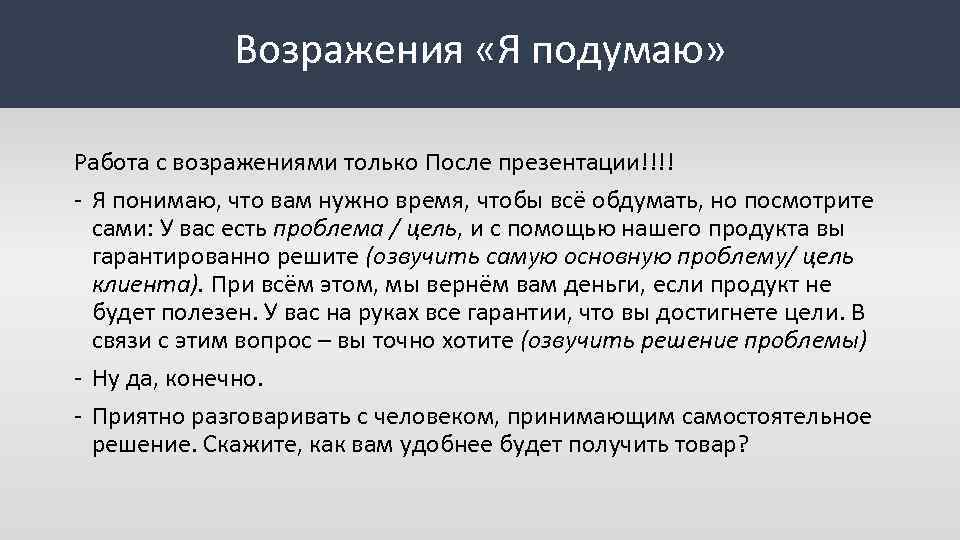 Возражения «Я подумаю»

Работа с возражениями только После презентации!!!!

- Я понимаю, что вам нужно время, чтобы всё обдумать, но посмотрите сами: У вас есть проблема / цель, и с помощью нашего продукта вы гарантированно решите (озвучить самую основную проблему/ цель клиента). При всём этом, мы вернём вам деньги, если продукт не будет полезен. У вас на руках все гарантии, что вы достигнете цели. В связи с этим вопрос – вы точно хотите (озвучить решение проблемы)

- Ну да, конечно.

- Приятно разговаривать с человеком, принимающим самостоятельное решение. Скажите, как вам удобнее будет получить товар?